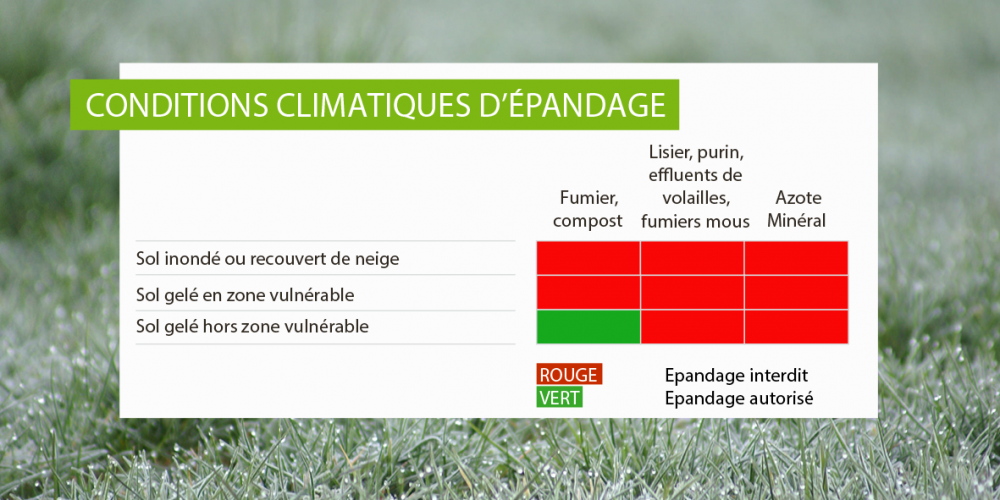 CONDITIONS CLIMATIQUES D'ÉPANDAGE

| | Fumier, compost | Lisier, purin, effluents de volailles, fumiers mous | Azote Minéral |
|---|---|---|---|
| Sol inondé ou recouvert de neige | | | |
| Sol gelé en zone vulnérable | | | |
| Sol gelé hors zone vulnérable | | | |

ROUGE Epandage interdit
VERT Epandage autorisé